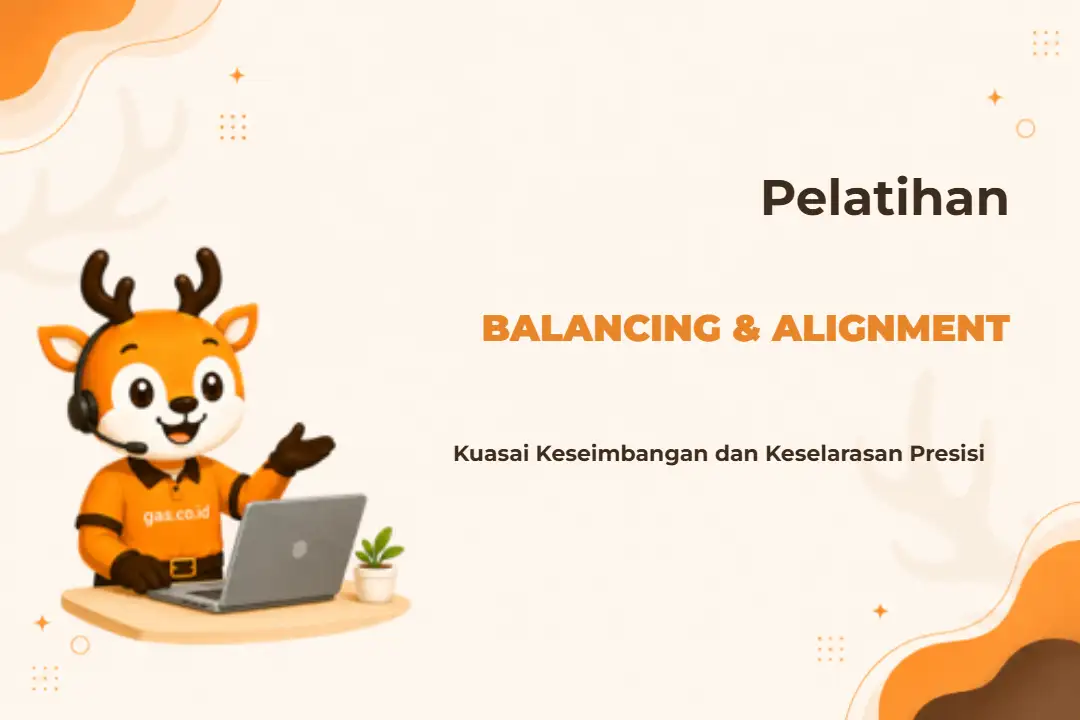 Pelatihan

BALANCING & ALIGNMENT

Kuasai Keseimbangan dan Keselarasan Presisi

gas.co.id